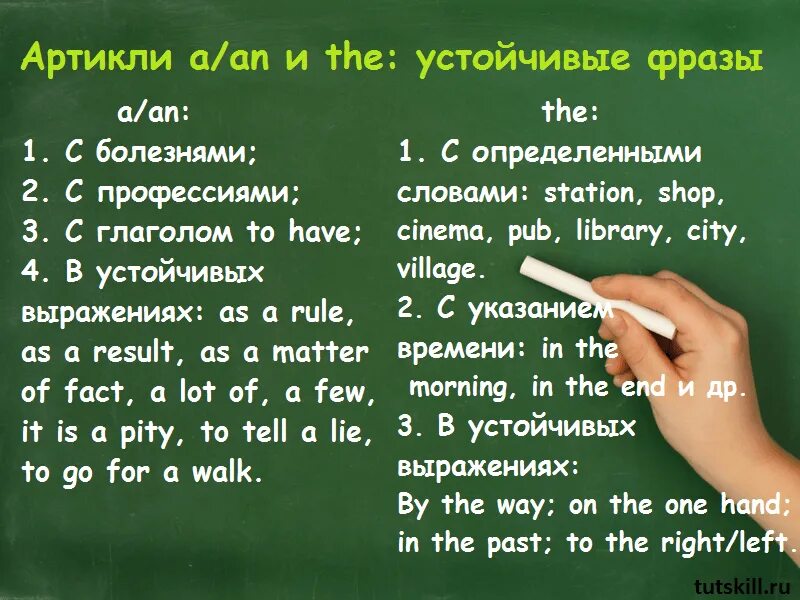 Артикли a/an и the: устойчивые фразы

a/an:
1. С болезнями;
2. С профессиями;
3. С глаголом to have;
4. В устойчивых выражениях: as a rule, as a result, as a matter of fact, a lot of, a few, it is a pity, to tell a lie, to go for a walk.

the:
1. С определенными словами: station, shop, cinema, pub, library, city, village.
2. С указанием времени: in the morning, in the end и др.
3. В устойчивых выражениях:
By the way; on the one hand; in the past; to the right/left.

tutskill.ru